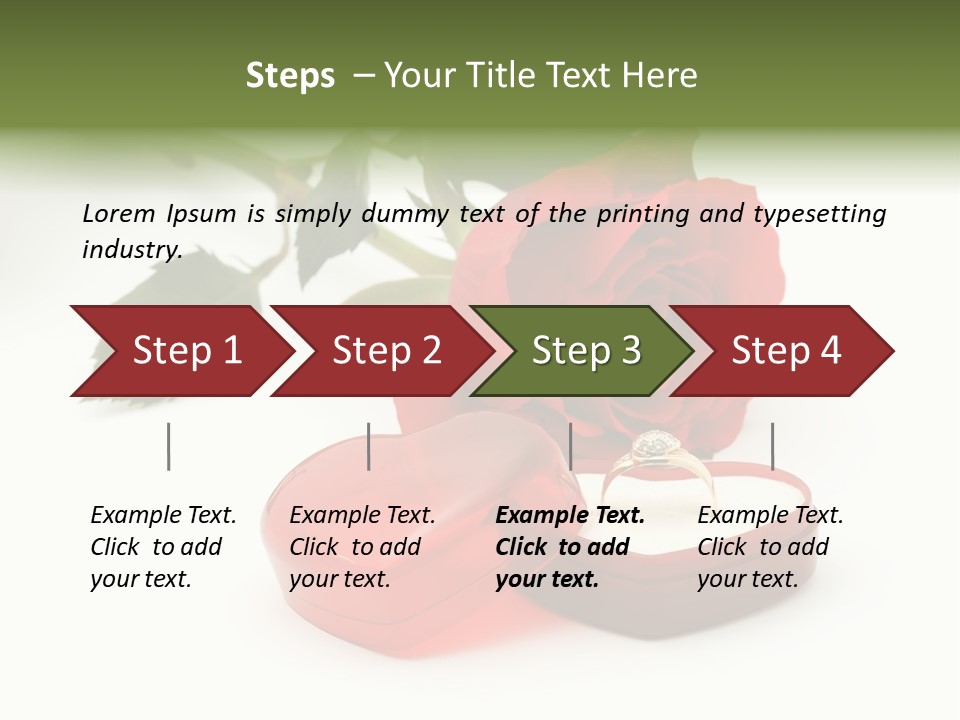 Steps – Your Title Text Here

Lorem Ipsum is simply dummy text of the printing and typesetting industry.

Step 1

Step 2

Step 3

Step 4

Example Text. Click to add your text.

Example Text. Click to add your text.

Example Text. Click to add your text.

Example Text. Click to add your text.